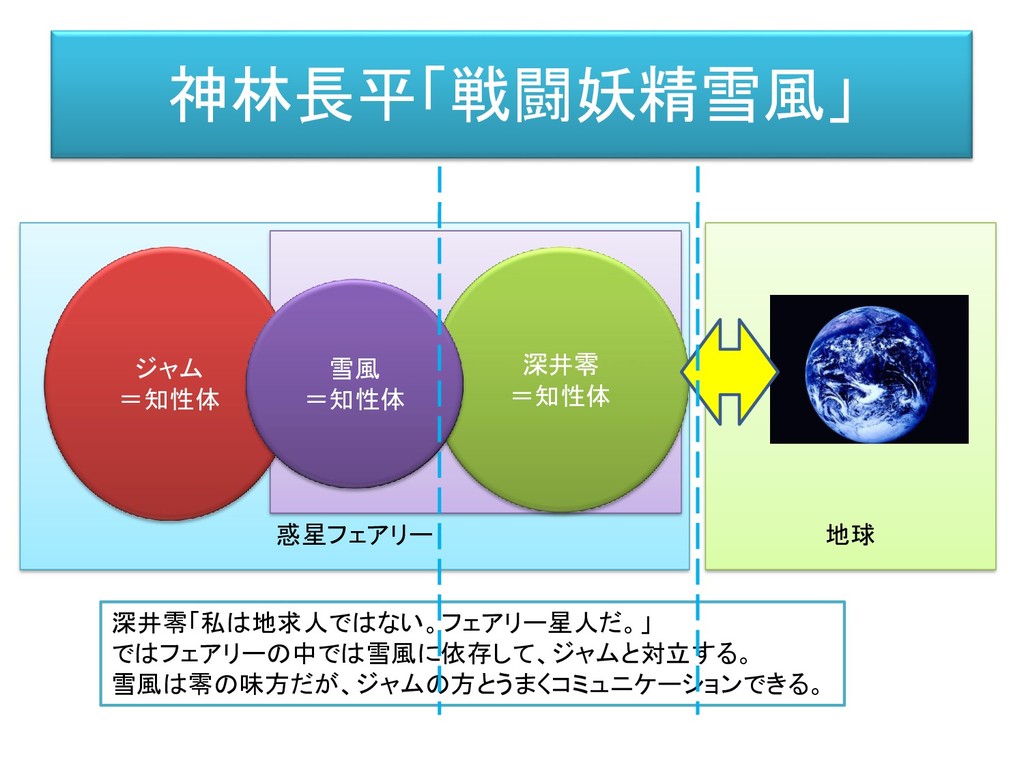 神林長平「戦闘妖精雪風」

ジャム
＝知性体

雪風
＝知性体

深井零
＝知性体

惑星フェアリー

地球

深井零「私は地求人ではない。フェアリー星人だ。」
ではフェアリーの中では雪風に依存して、ジャムと対立する。
雪風は零の味方だが、ジャムの方とうまくコミュニケーションできる。